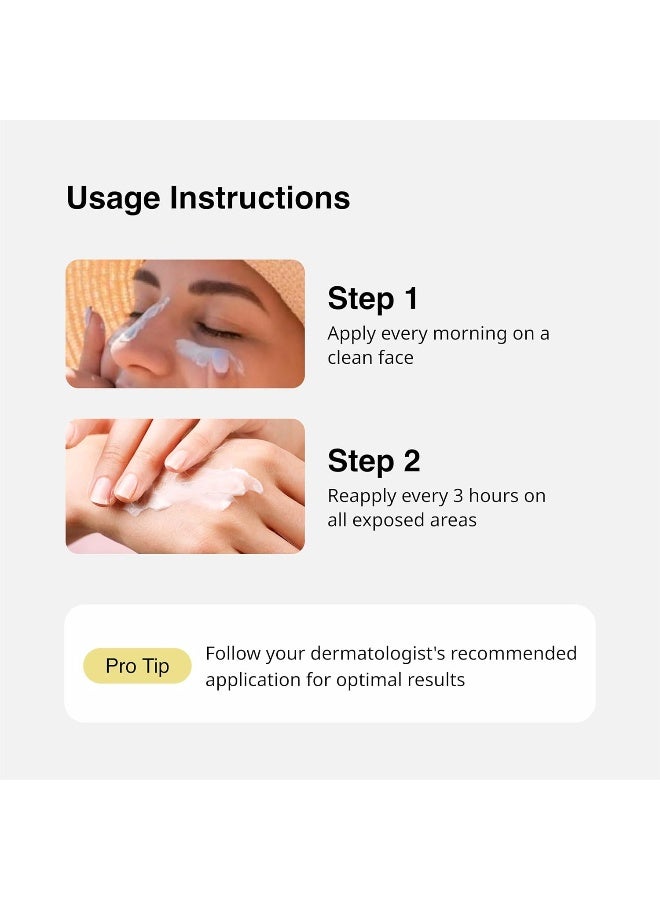 Usage Instructions

Step 1
Apply every morning on a clean face

Step 2
Reapply every 3 hours on all exposed areas

Pro Tip
Follow your dermatologist's recommended application for optimal results